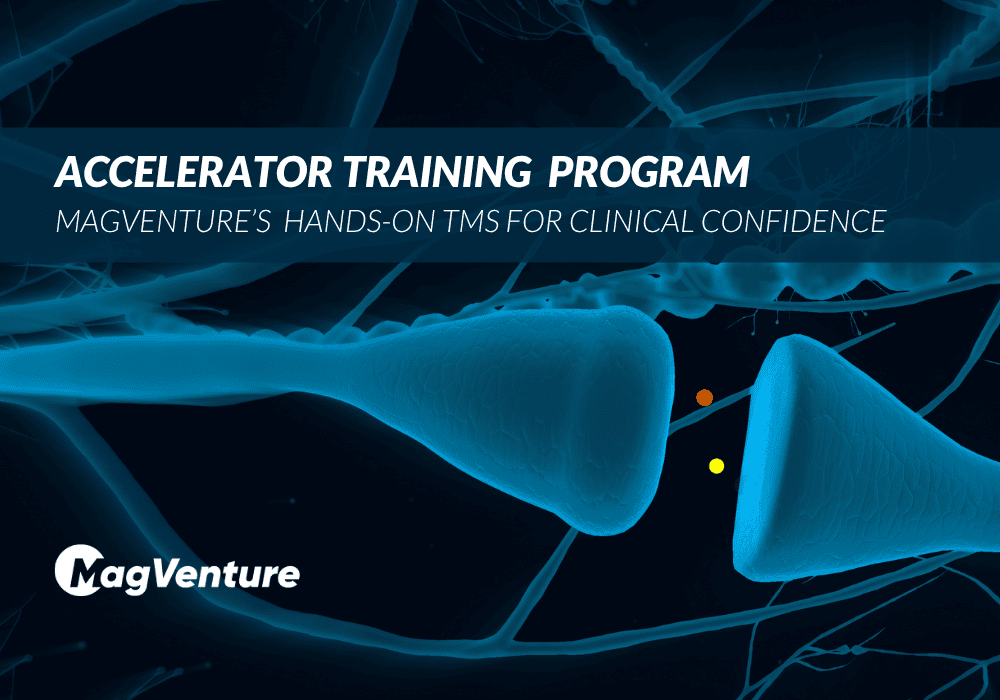 ACCELERATOR TRAINING PROGRAM

MAGVENTURE'S HANDS-ON TMS FOR CLINICAL CONFIDENCE

MagVenture